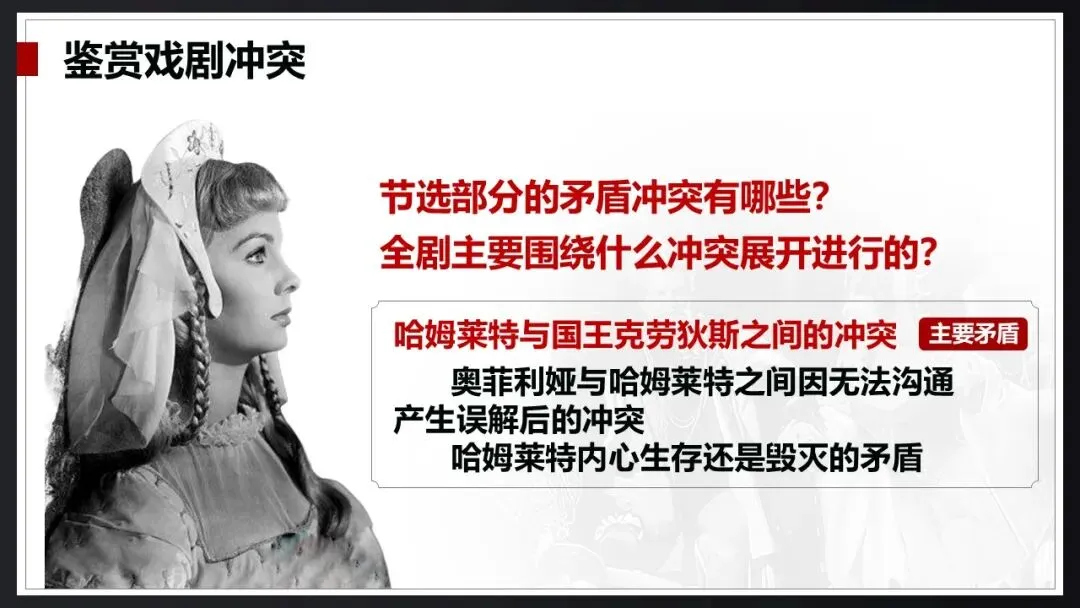 鉴赏戏剧冲突

节选部分的矛盾冲突有哪些？
全剧主要围绕什么冲突展开进行的？

哈姆莱特与国王克劳狄斯之间的冲突 主要矛盾

奥菲利娅与哈姆莱特之间因无法沟通产生误解后的冲突

哈姆莱特内心生存还是毁灭的矛盾